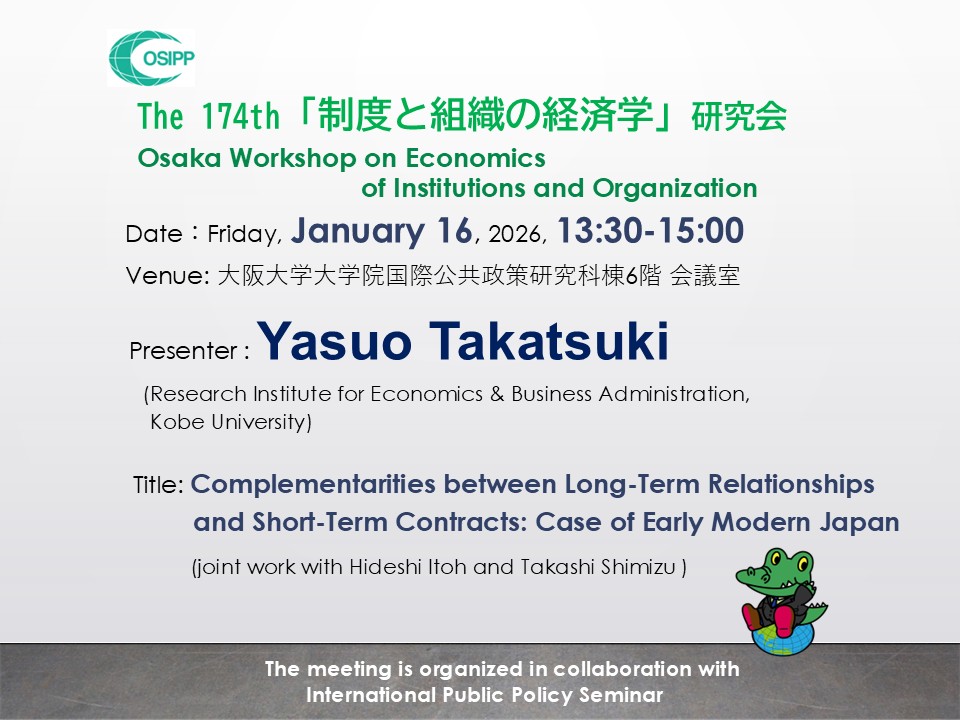 OSIPP

The 174th「制度と組織の経済学」研究会
Osaka Workshop on Economics of Institutions and Organization

Date：Friday, January 16, 2026, 13:30-15:00
Venue: 大阪大学大学院国際公共政策研究科棟6階 会議室

Presenter : Yasuo Takatsuki
(Research Institute for Economics & Business Administration, Kobe University)

Title: Complementarities between Long-Term Relationships and Short-Term Contracts: Case of Early Modern Japan
(joint work with Hideshi Itoh and Takashi Shimizu )

The meeting is organized in collaboration with International Public Policy Seminar